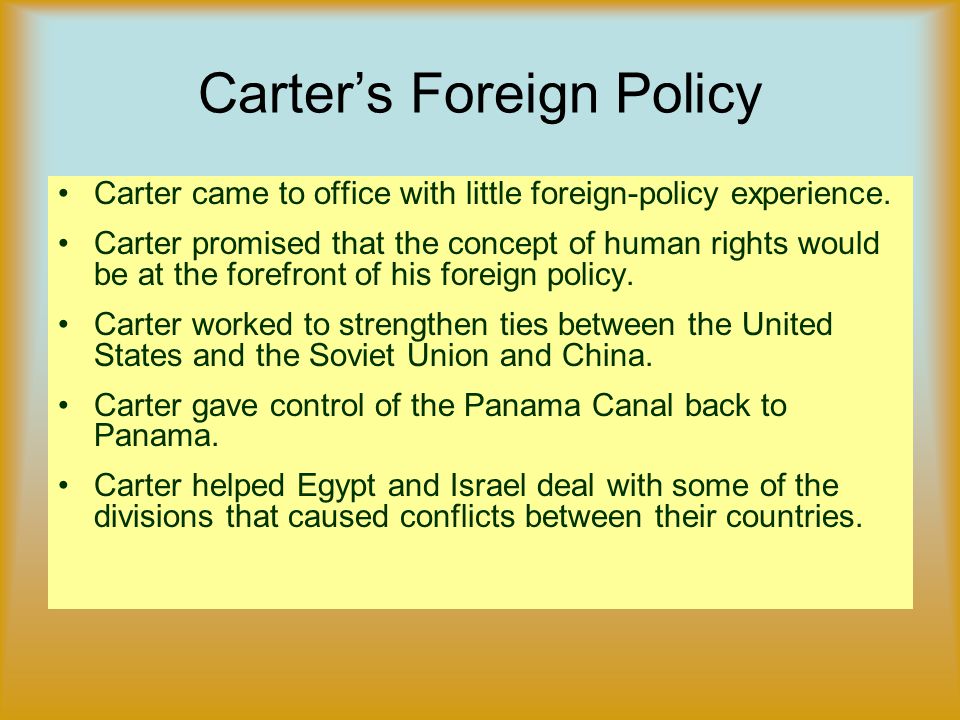 Carter’s Foreign Policy

• Carter came to office with little foreign-policy experience.

• Carter promised that the concept of human rights would be at the forefront of his foreign policy.

• Carter worked to strengthen ties between the United States and the Soviet Union and China.

• Carter gave control of the Panama Canal back to Panama.

• Carter helped Egypt and Israel deal with some of the divisions that caused conflicts between their countries.